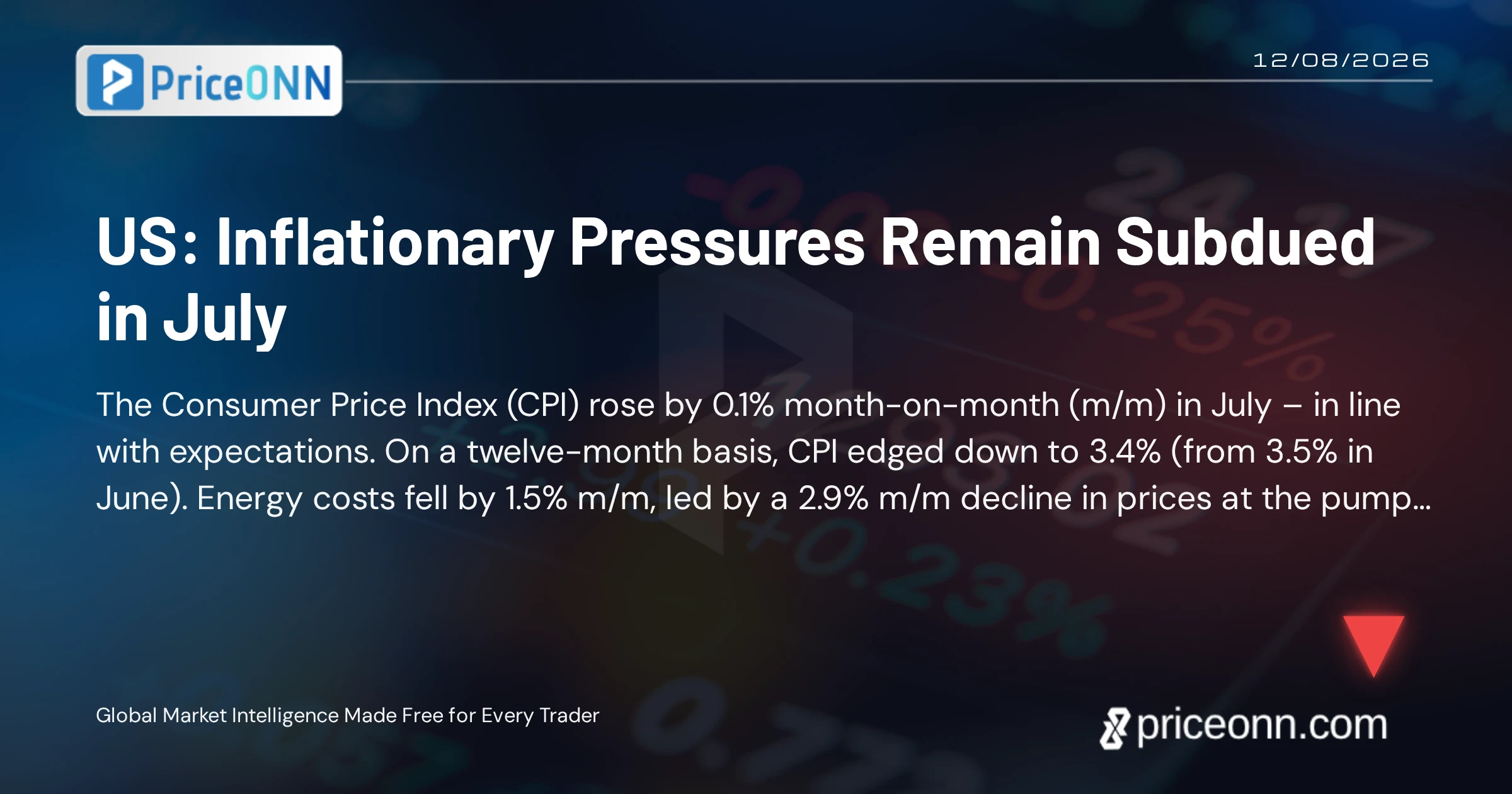 PriceONN

12/08/2026

US: Inflationary Pressures Remain Subdued in July

The Consumer Price Index (CPI) rose by 0.1% month-on-month (m/m) in July – in line with expectations. On a twelve-month basis, CPI edged down to 3.4% (from 3.5% in June). Energy costs fell by 1.5% m/m, led by a 2.9% m/m decline in prices at the pump...

Global Market Intelligence Made Free for Every Trader

priceonn.com